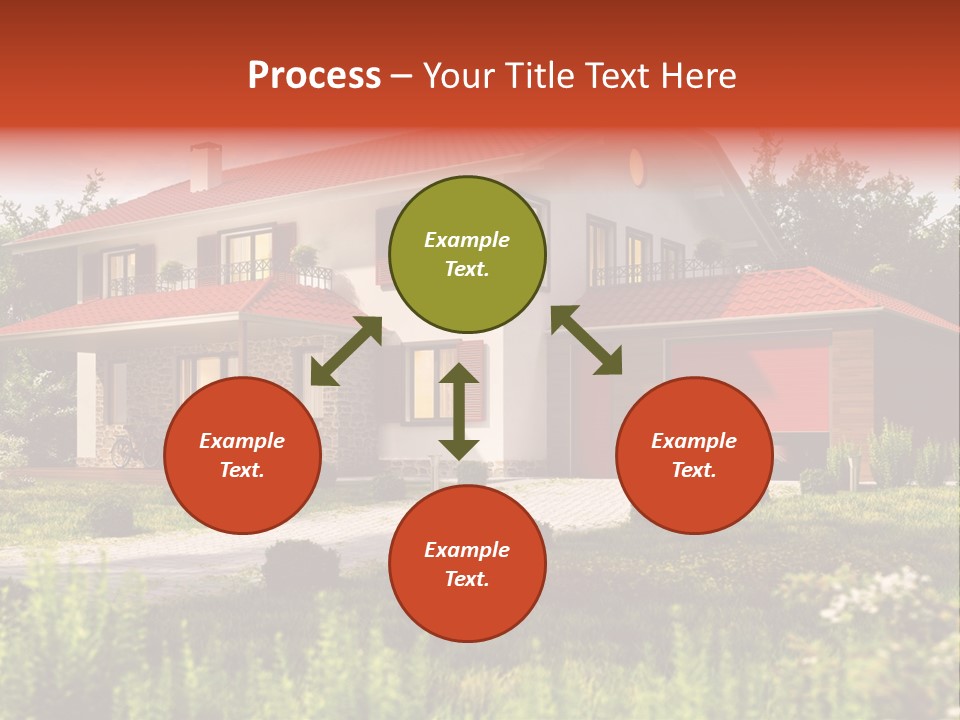 Process – Your Title Text Here

Example Text.

Example Text.

Example Text.

Example Text.